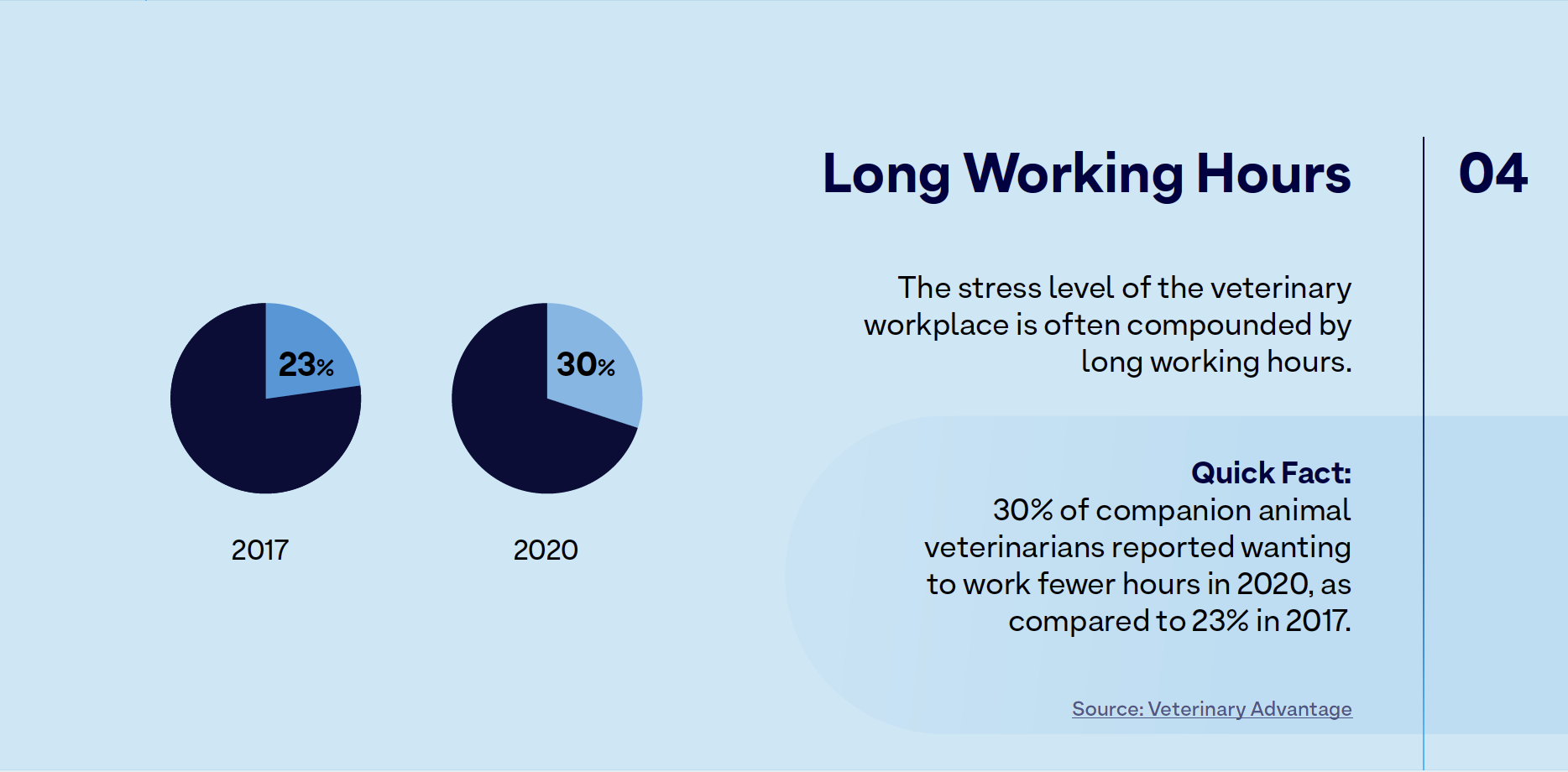 23%

2017

30%

2020

Long Working Hours

04

The stress level of the veterinary workplace is often compounded by long working hours.

Quick Fact:
30% of companion animal veterinarians reported wanting to work fewer hours in 2020, as compared to 23% in 2017.

Source: Veterinary Advantage